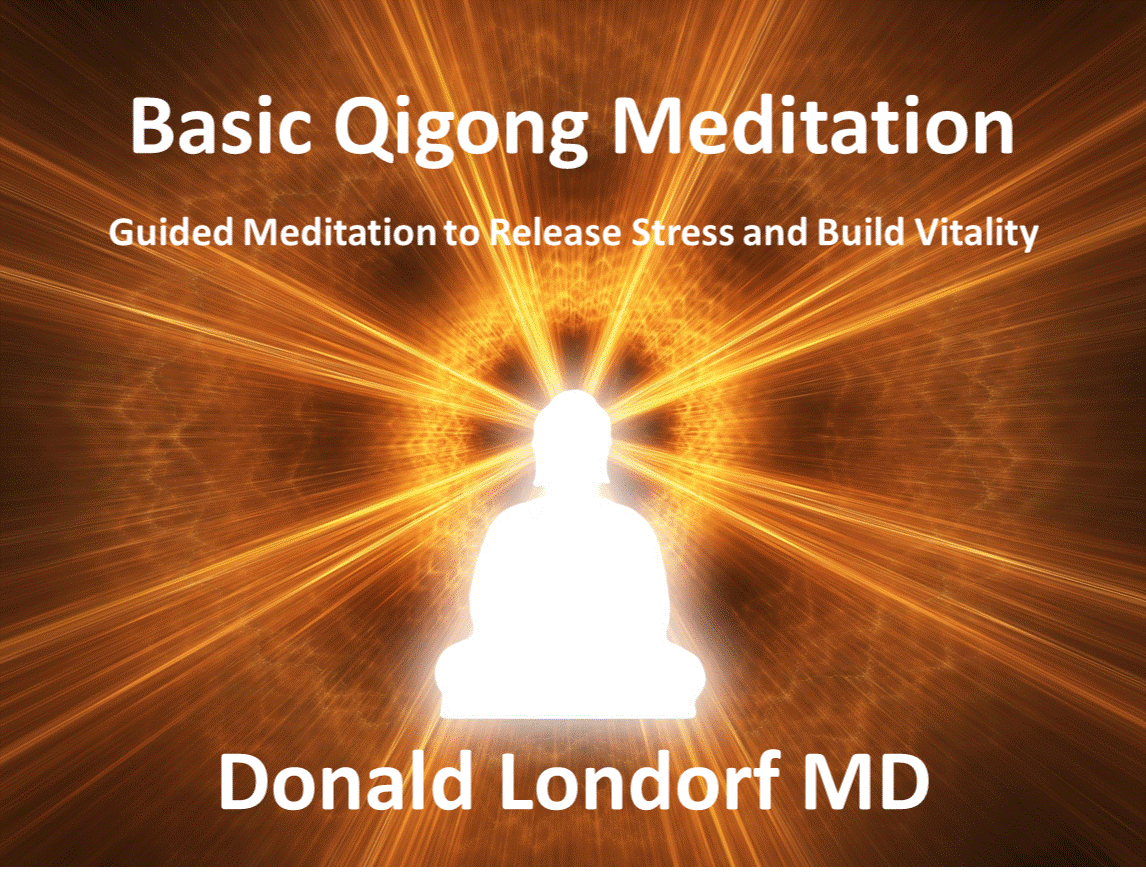 Basic Qigong Meditation

Guided Meditation to Release Stress and Build Vitality

Donald Londorf MD